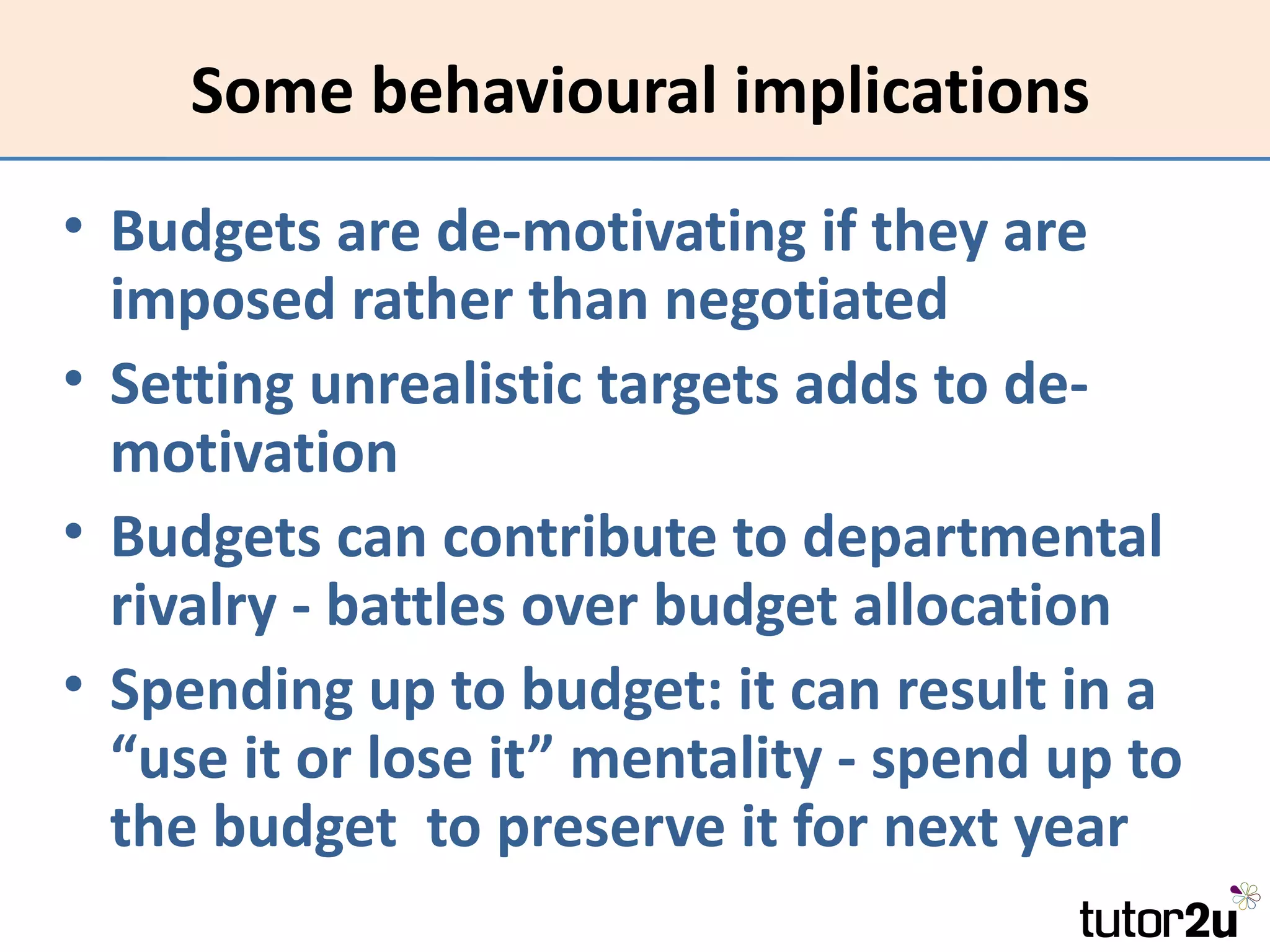 Some behavioural implications

• Budgets are de-motivating if they are imposed rather than negotiated
• Setting unrealistic targets adds to de-motivation
• Budgets can contribute to departmental rivalry - battles over budget allocation
• Spending up to budget: it can result in a “use it or lose it” mentality - spend up to the budget to preserve it for next year

tutor2u